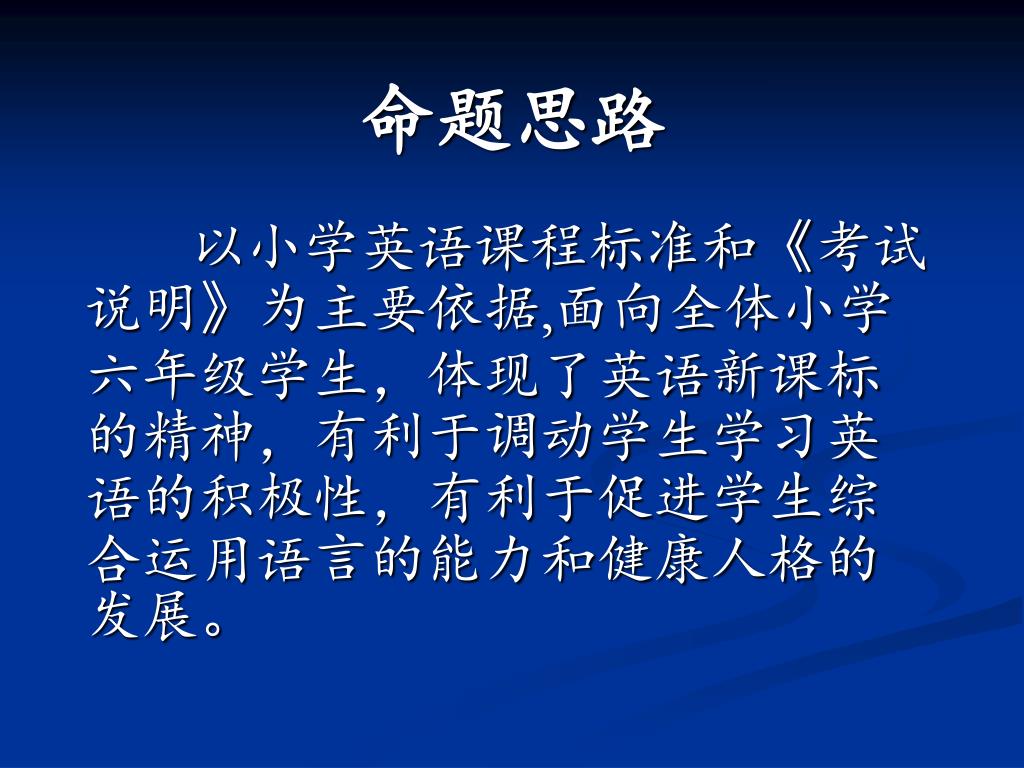 命题思路

以小学英语课程标准和《考试说明》为主要依据,面向全体小学六年级学生，体现了英语新课标的精神，有利于调动学生学习英语的积极性，有利于促进学生综合运用语言的能力和健康人格的发展。